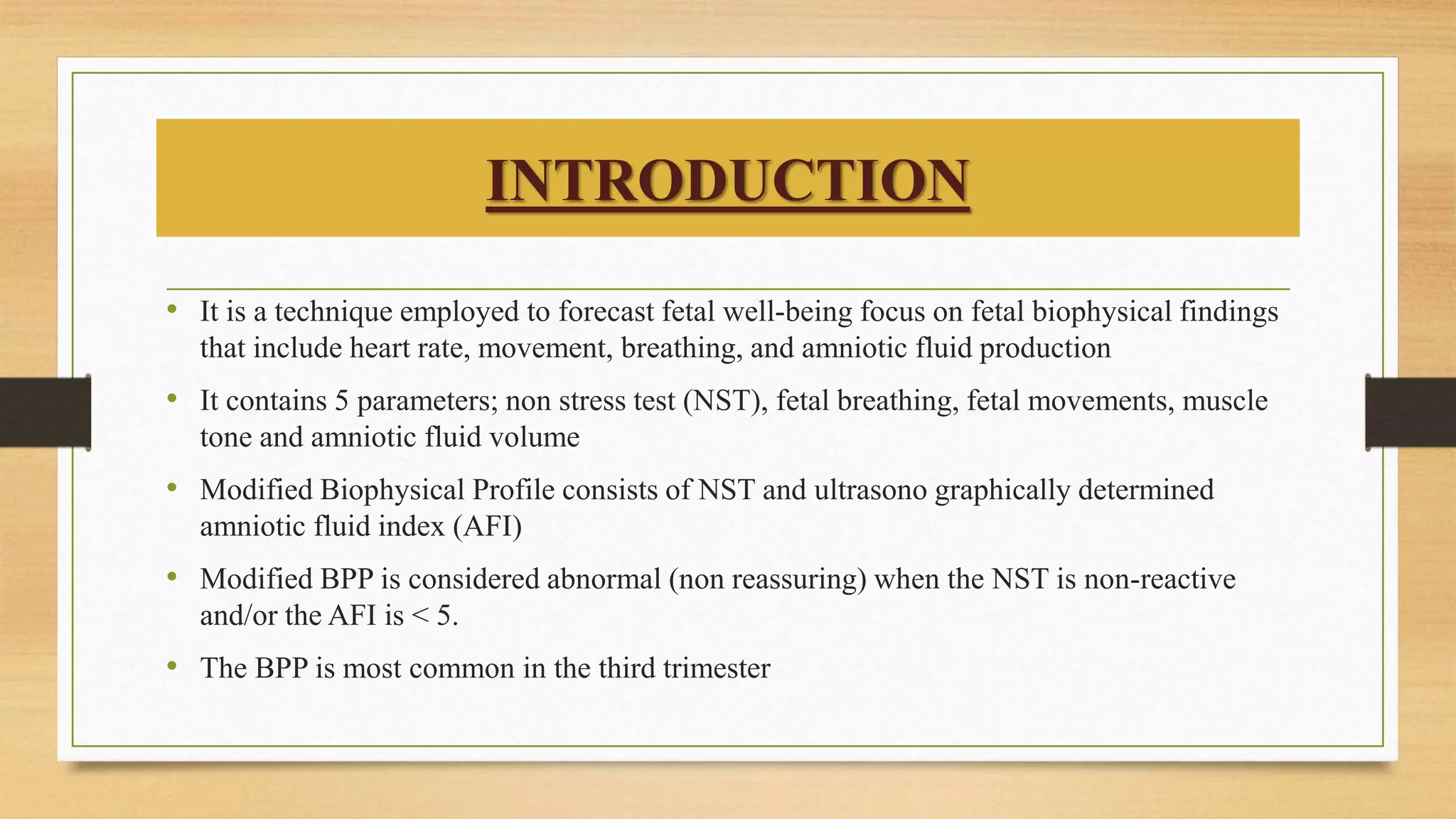 INTRODUCTION

• It is a technique employed to forecast fetal well-being focus on fetal biophysical findings that include heart rate, movement, breathing, and amniotic fluid production

• It contains 5 parameters; non stress test (NST), fetal breathing, fetal movements, muscle tone and amniotic fluid volume

• Modified Biophysical Profile consists of NST and ultrasono graphically determined amniotic fluid index (AFI)

• Modified BPP is considered abnormal (non reassuring) when the NST is non-reactive and/or the AFI is < 5.

• The BPP is most common in the third trimester